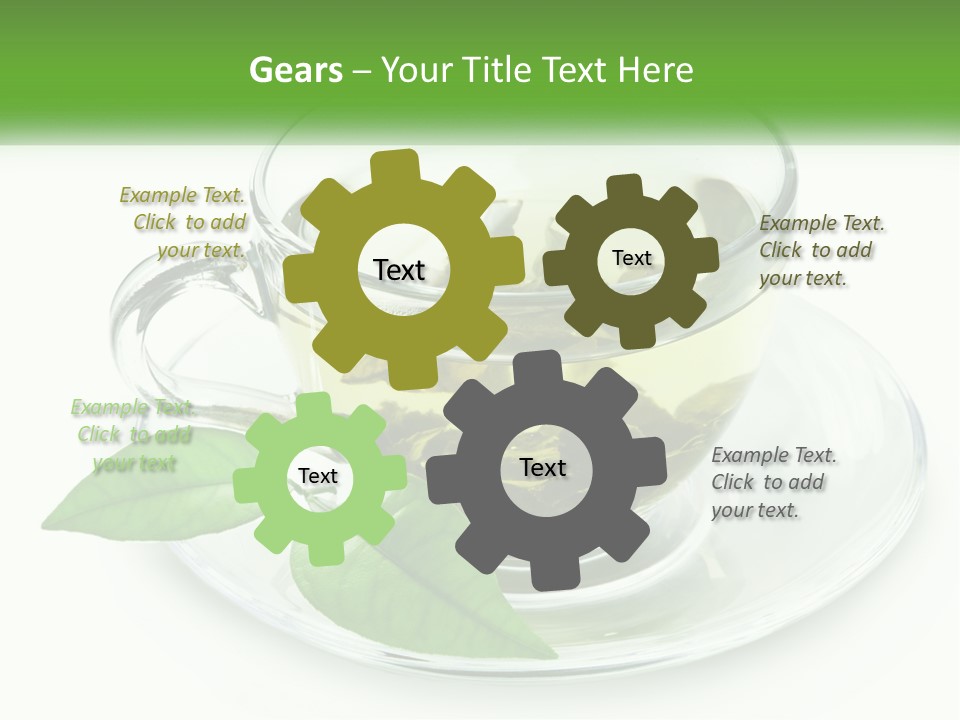 Gears – Your Title Text Here

Example Text. Click to add your text.

Text

Text

Example Text. Click to add your text.

Example Text. Click to add your text

Text

Text

Example Text. Click to add your text.